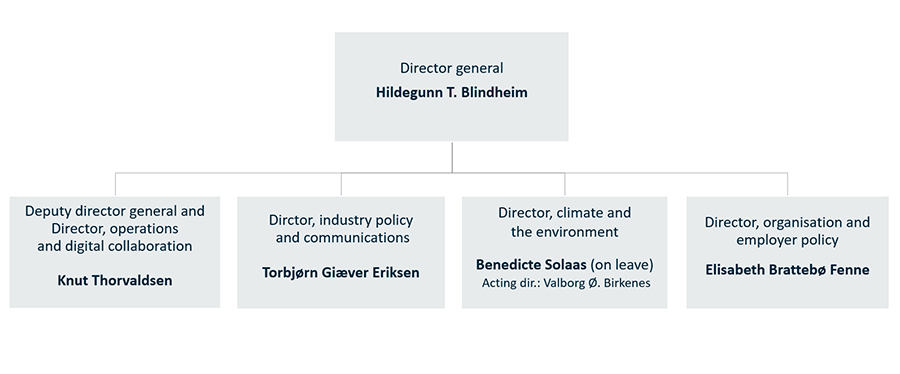 Director general
Hildegunn T. Blindheim

Deputy director general and Director, operations and digital collaboration
Knut Thorvaldsen

Dirctor, industry policy and communications
Torbjørn Giæver Eriksen

Director, climate and the environment
Benedicte Solaas (on leave)
Acting dir.: Valborg Ø. Birkenes

Director, organisation and employer policy
Elisabeth Brattebø Fenne